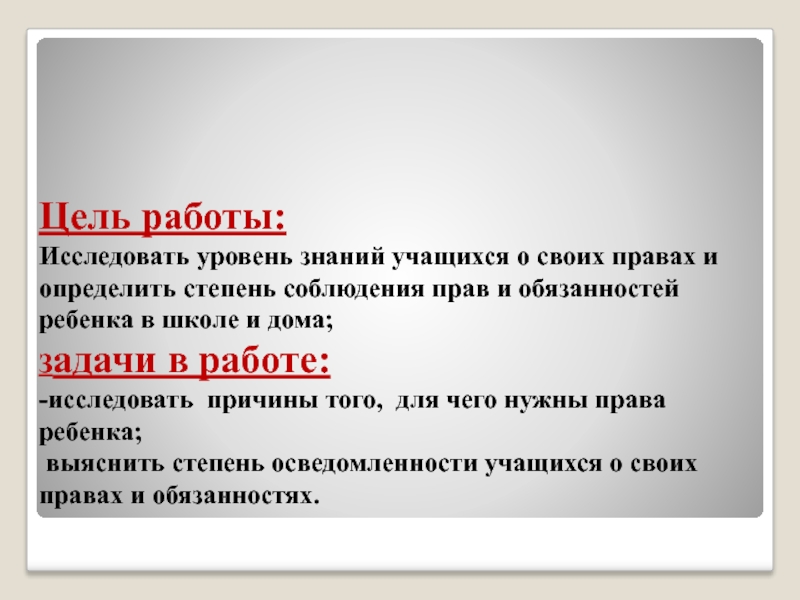 Цель работы:
Исследовать уровень знаний учащихся о своих правах и определить степень соблюдения прав и обязанностей ребенка в школе и дома;
задачи в работе:
-исследовать причины того, для чего нужны права ребенка;
выяснить степень осведомленности учащихся о своих правах и обязанностях.